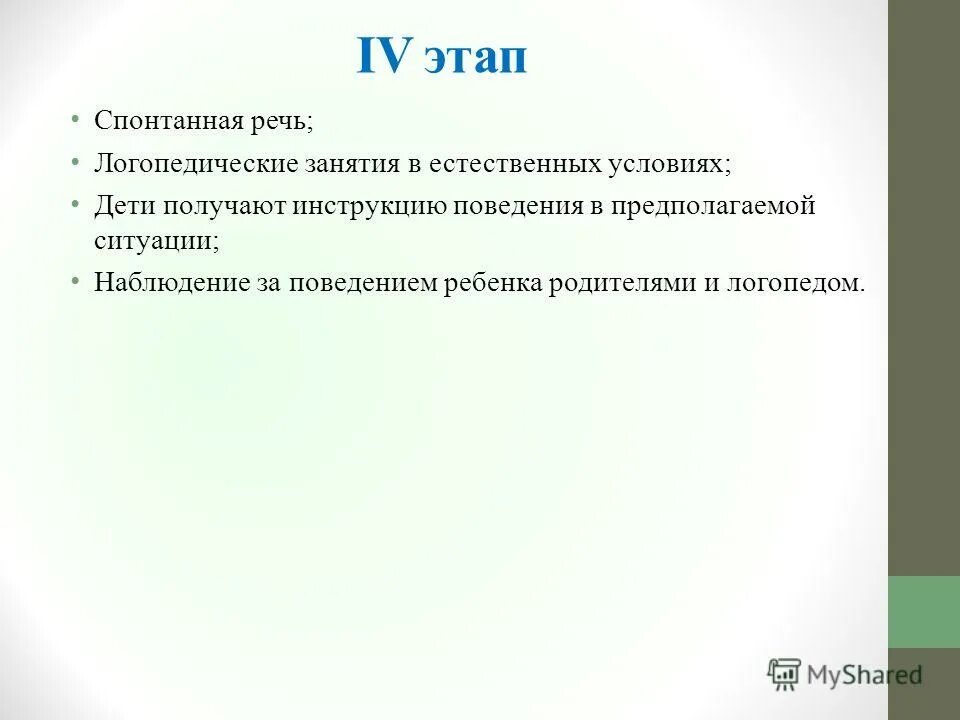 IV этап

• Спонтанная речь;
• Логопедические занятия в естественных условиях;
• Дети получают инструкцию поведения в предполагаемой ситуации;
• Наблюдение за поведением ребенка родителями и логопедом.

MyShared